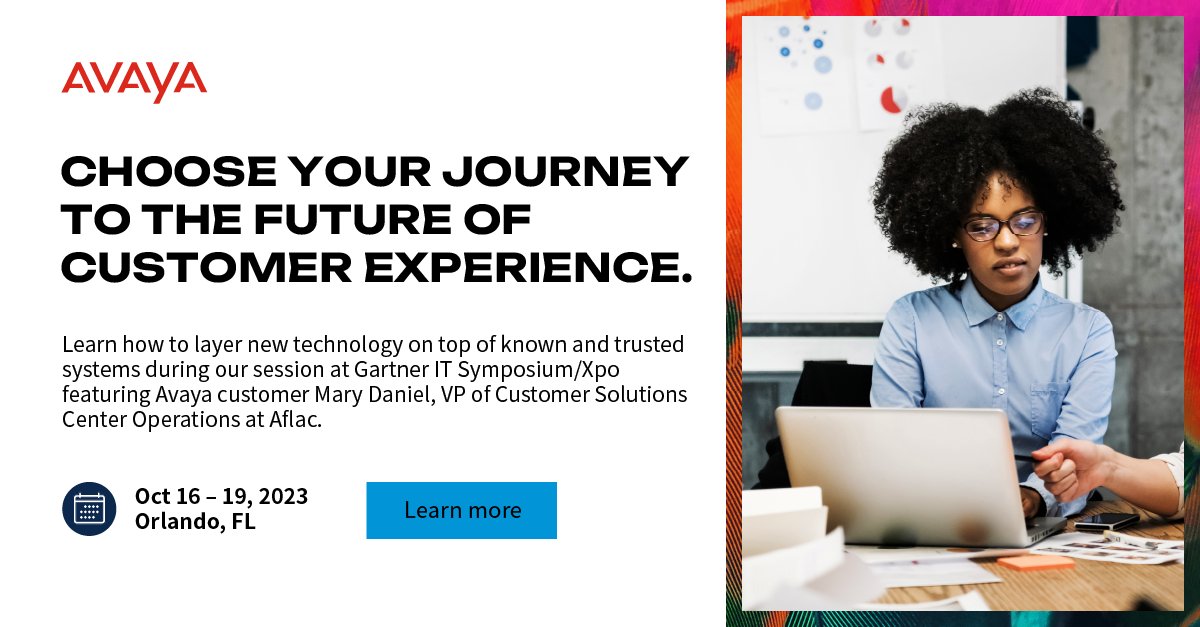 AVAYA

CHOOSE YOUR JOURNEY TO THE FUTURE OF CUSTOMER EXPERIENCE.

Learn how to layer new technology on top of known and trusted systems during our session at Gartner IT Symposium/Xpo featuring Avaya customer Mary Daniel, VP of Customer Solutions Center Operations at Aflac.

Oct 16 – 19, 2023
Orlando, FL

Learn more